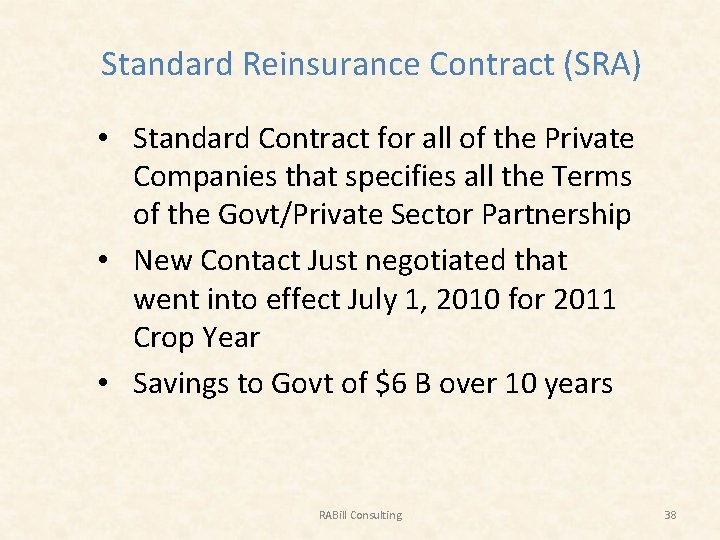 Standard Reinsurance Contract (SRA)

• Standard Contract for all of the Private Companies that specifies all the Terms of the Govt/Private Sector Partnership

• New Contact Just negotiated that went into effect July 1, 2010 for 2011 Crop Year

• Savings to Govt of \$6 B over 10 years

RABill Consulting

38